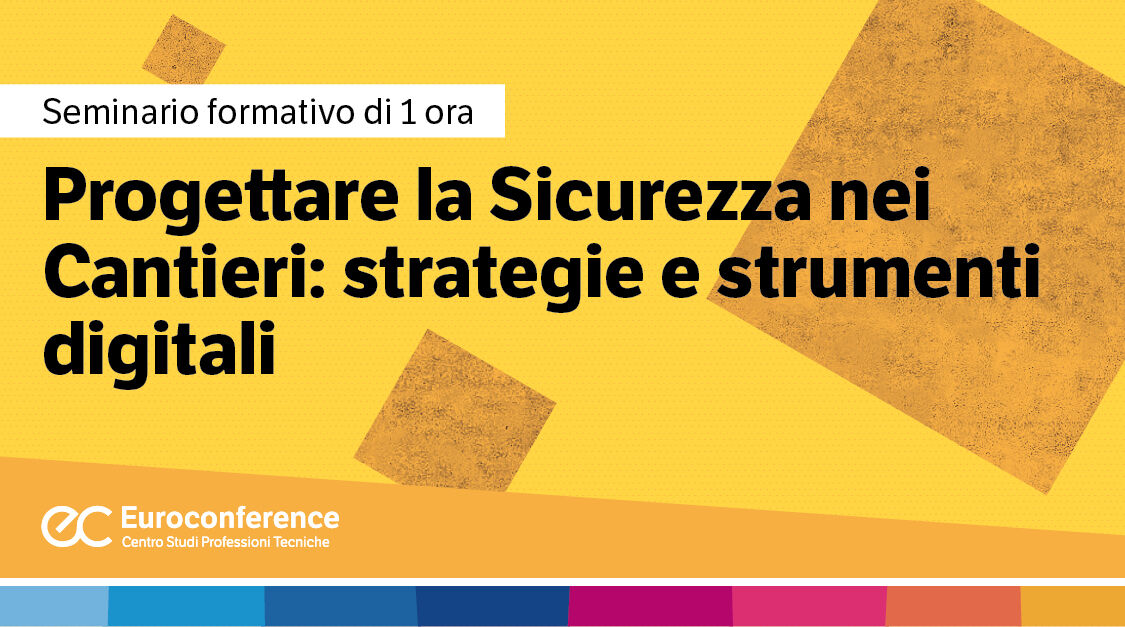 Seminario formativo di 1 ora

Progettare la Sicurezza nei Cantieri: strategie e strumenti digitali

ec Euroconference
Centro Studi Professioni Tecniche